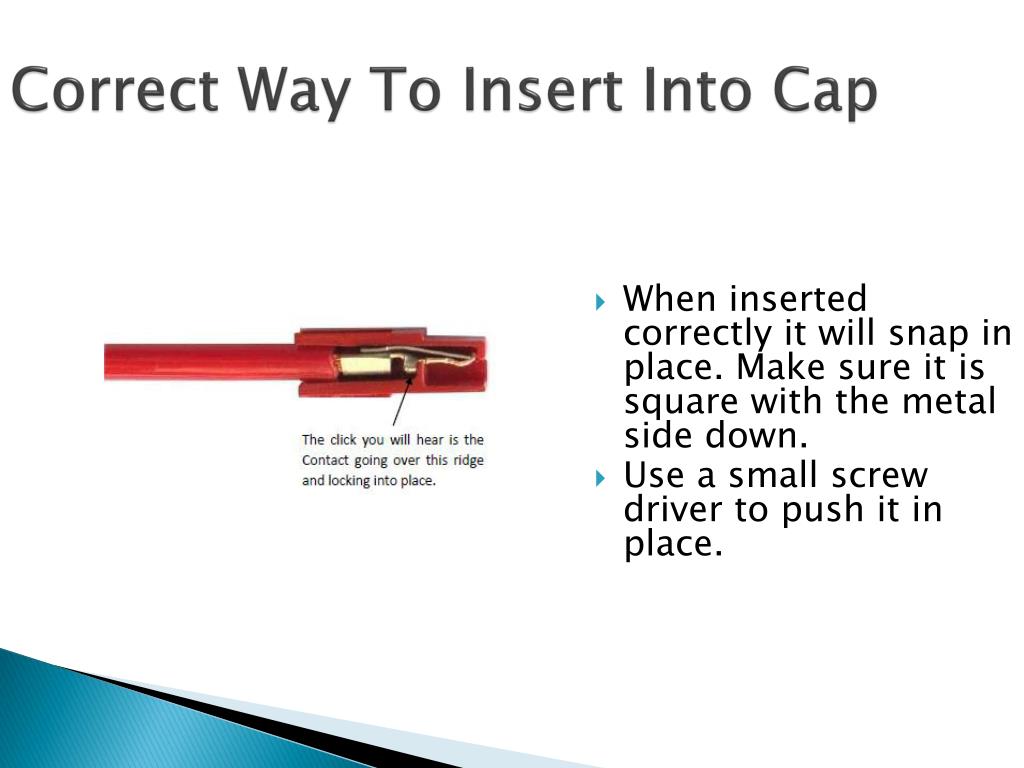 Correct Way To Insert Into Cap

The click you will hear is the Contact going over this ridge and locking into place.

When inserted correctly it will snap in place. Make sure it is square with the metal side down.

Use a small screw driver to push it in place.